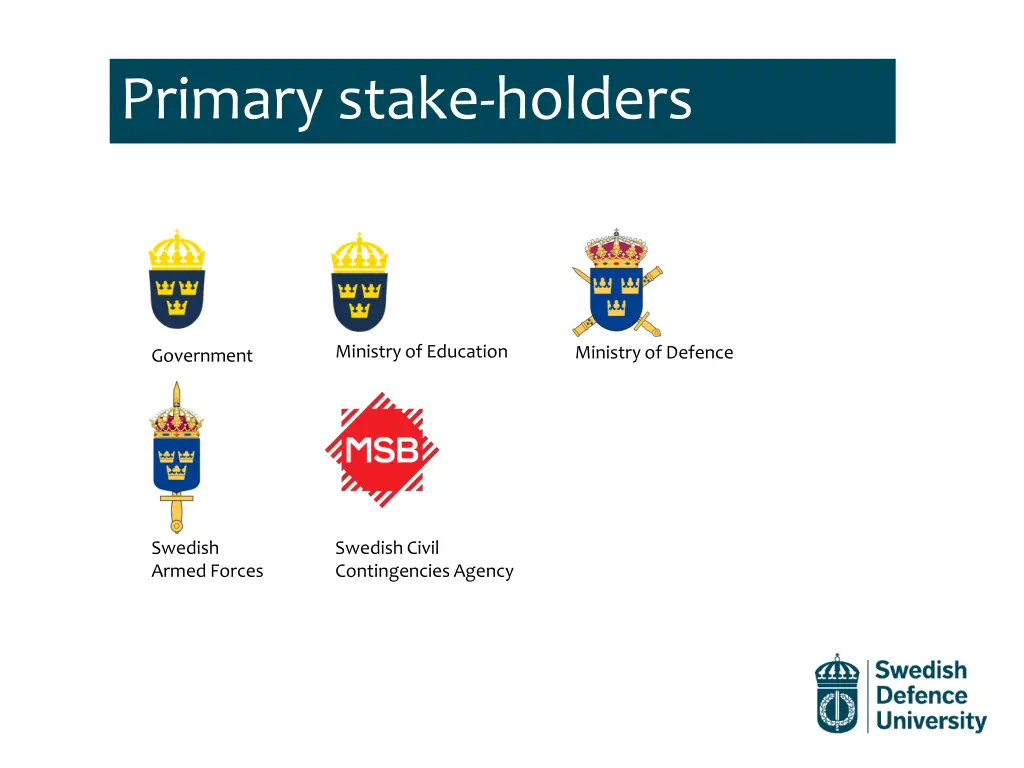 Primary stake-holders

Government

Ministry of Education

Ministry of Defence

Swedish
Armed Forces

MSB

Swedish Civil
Contingencies Agency

Swedish
Defence
University